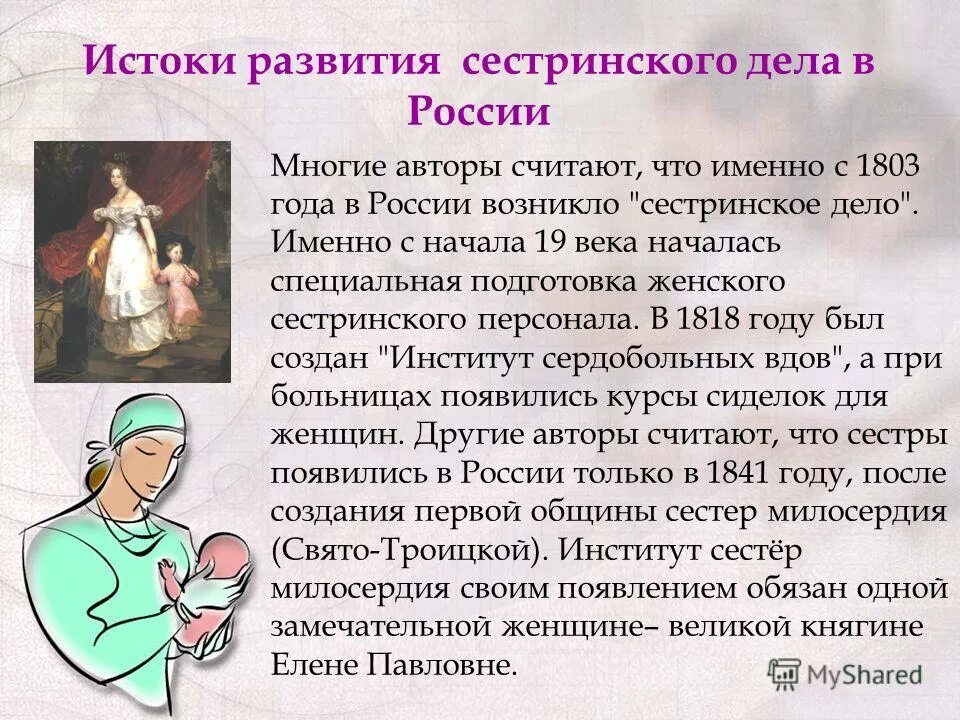 Истоки развития сестринского дела в России

Многие авторы считают, что именно с 1803 года в России возникло "сестринское дело". Именно с начала 19 века началась специальная подготовка женского сестринского персонала. В 1818 году был создан "Институт сердобольных вдов", а при больницах появились курсы сиделок для женщин. Другие авторы считают, что сестры появились в России только в 1841 году, после создания первой общины сестер милосердия (Свято-Троицкой). Институт сестёр милосердия своим появлением обязан одной замечательной женщине– великой княгине Елене Павловне.

MyShared